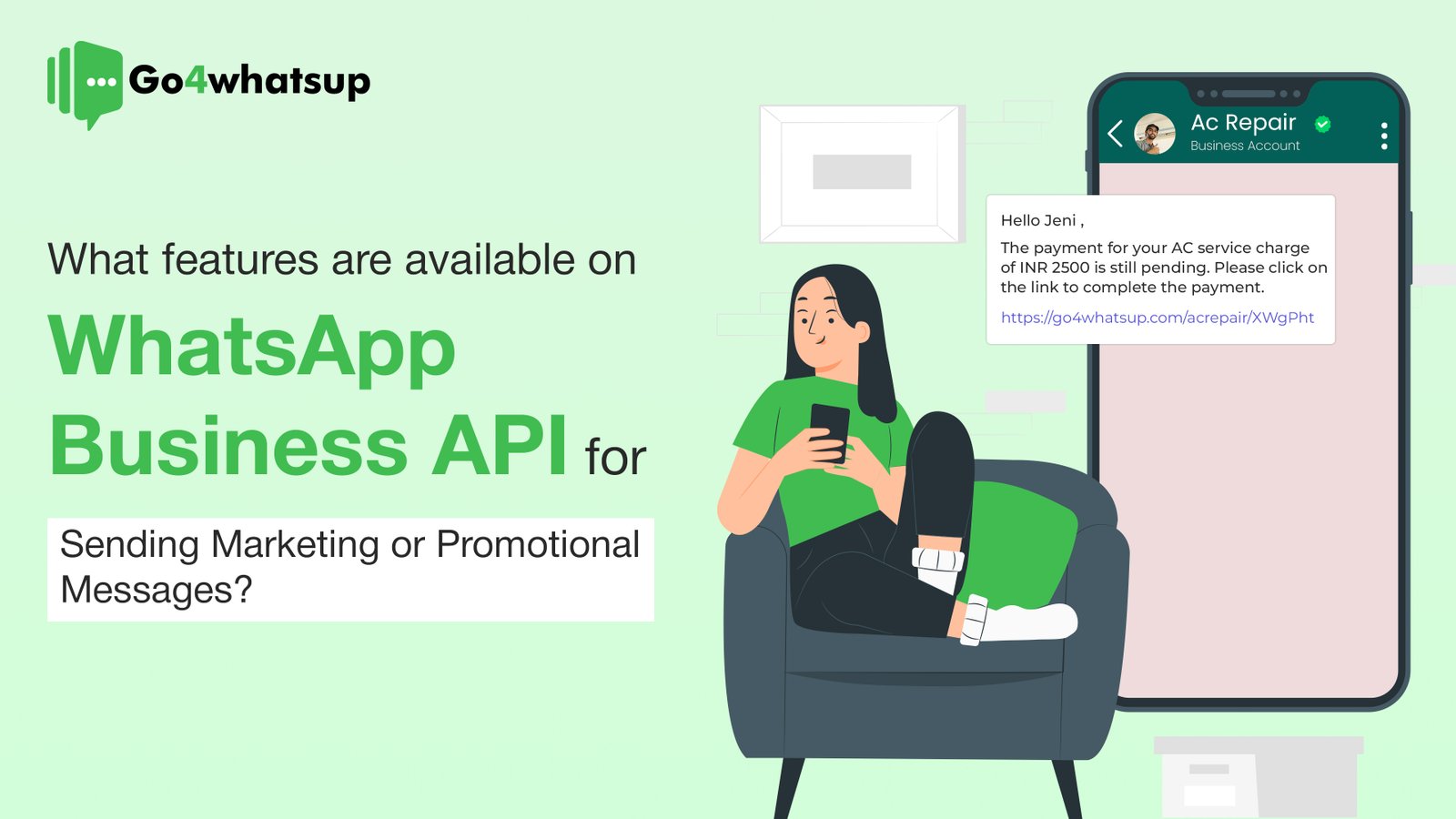 Go4whatsup

What features are available on

WhatsApp Business API for

Sending Marketing or Promotional Messages?

Ac Repair
Business Account

Hello Jeni ,

The payment for your AC service charge of INR 2500 is still pending. Please click on the link to complete the payment.

https://go4whatsup.com/acrepair/XWgPht